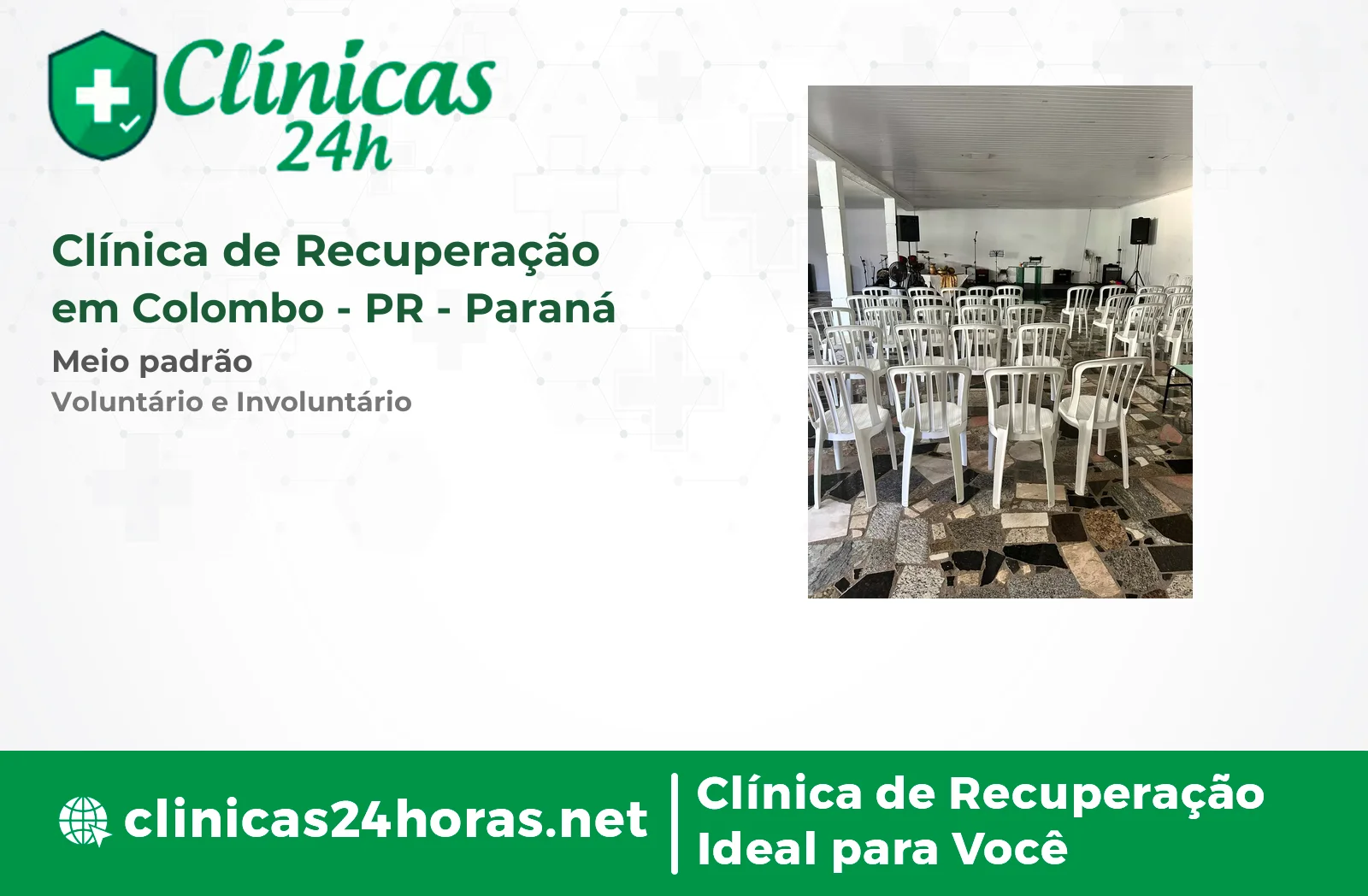 Clínicas 24h

Clínica de Recuperação em Colombo - PR - Paraná

Meio padrão

Voluntário e Involuntário

clinicas24horas.net

Clínica de Recuperação Ideal para Você